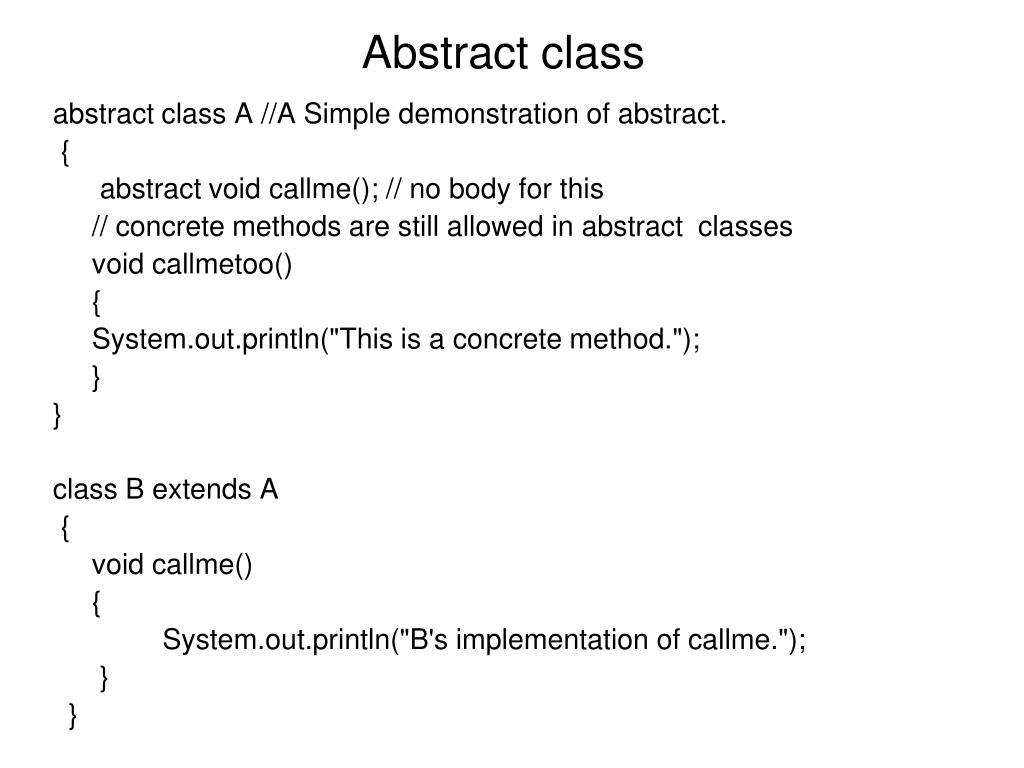 Abstract class

abstract class A //A Simple demonstration of abstract.
{
abstract void callme(); // no body for this
// concrete methods are still allowed in abstract classes
void callmetoo()
{
System.out.println("This is a concrete method.");
}
}

class B extends A
{
void callme()
{
System.out.println("B's implementation of callme.");
}
}